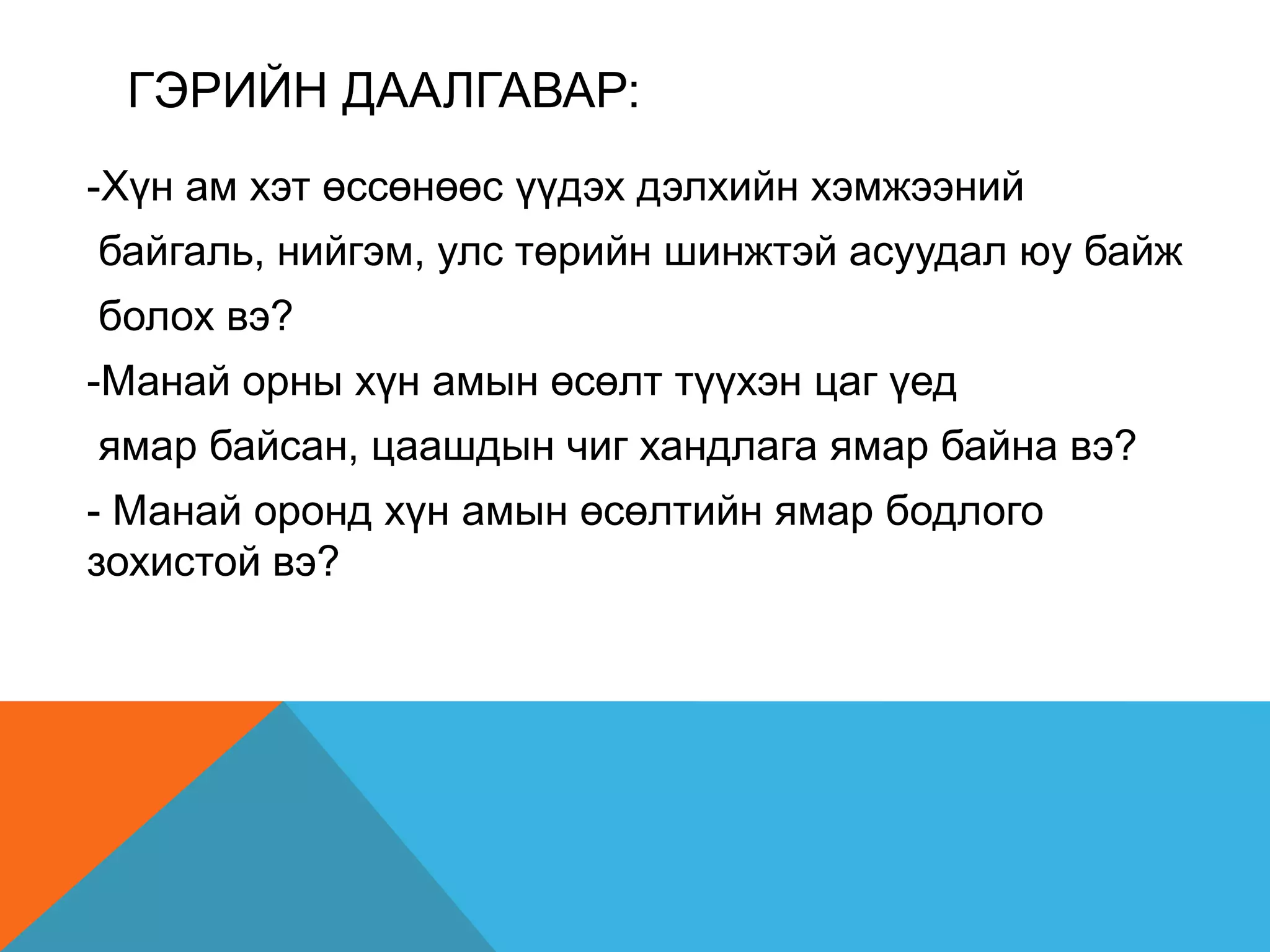 ГЭРИЙН ДААЛГАВАР:

-Хүн ам хэт өссөнөөс үүдэх дэлхийн хэмжээний байгаль, нийгэм, улс төрийн шинжтэй асуудал юу байж болох вэ?

-Манай орны хүн амын өсөлт түүхэн цаг үед ямар байсан, цаашдын чиг хандлага ямар байна вэ?

- Манай оронд хүн амын өсөлтийн ямар бодлого зохистой вэ?